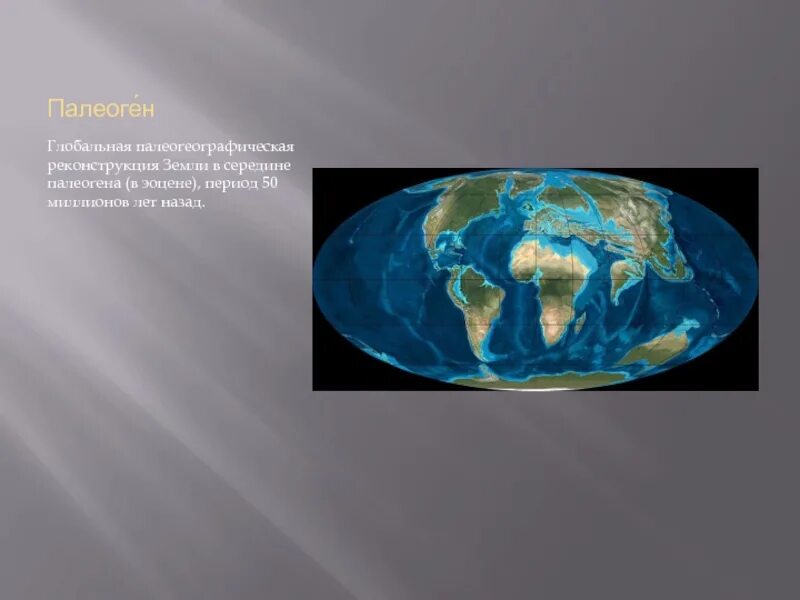 Палеоге́н

Глобальная палеогеографическая реконструкция Земли в середине палеогена (в эоцене), период 50 миллионов лет назад.